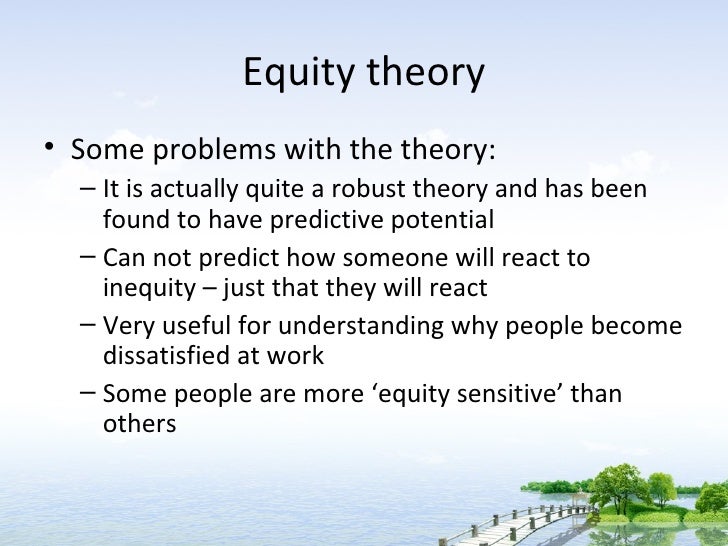 Equity theory

• Some problems with the theory:
– It is actually quite a robust theory and has been found to have predictive potential
– Can not predict how someone will react to inequity – just that they will react
– Very useful for understanding why people become dissatisfied at work
– Some people are more ‘equity sensitive’ than others